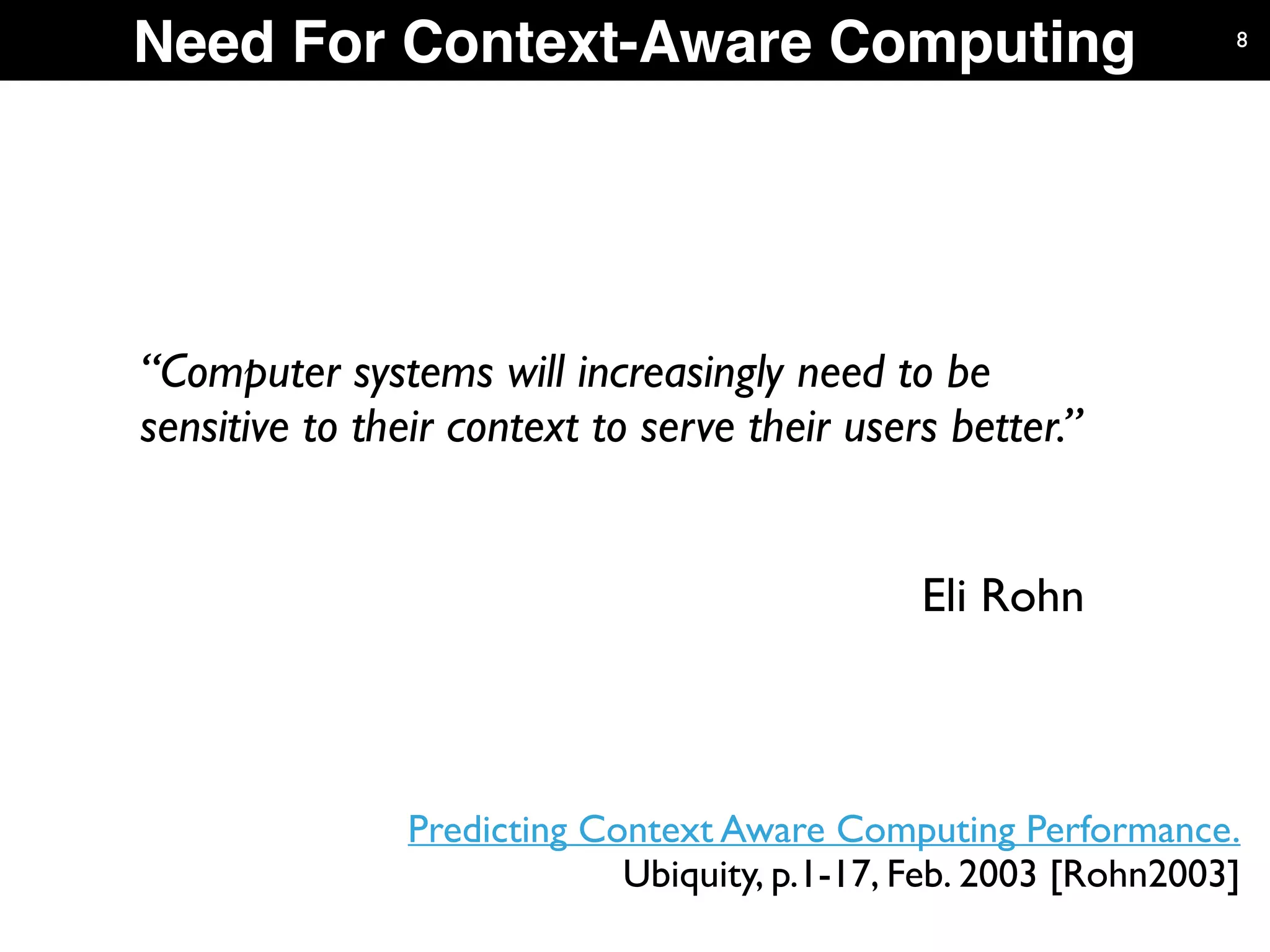 Need For Context-Aware Computing

8

“Computer systems will increasingly need to be sensitive to their context to serve their users better.”

Eli Rohn

Predicting Context Aware Computing Performance.
Ubiquity, p.1-17, Feb. 2003 [Rohn2003]